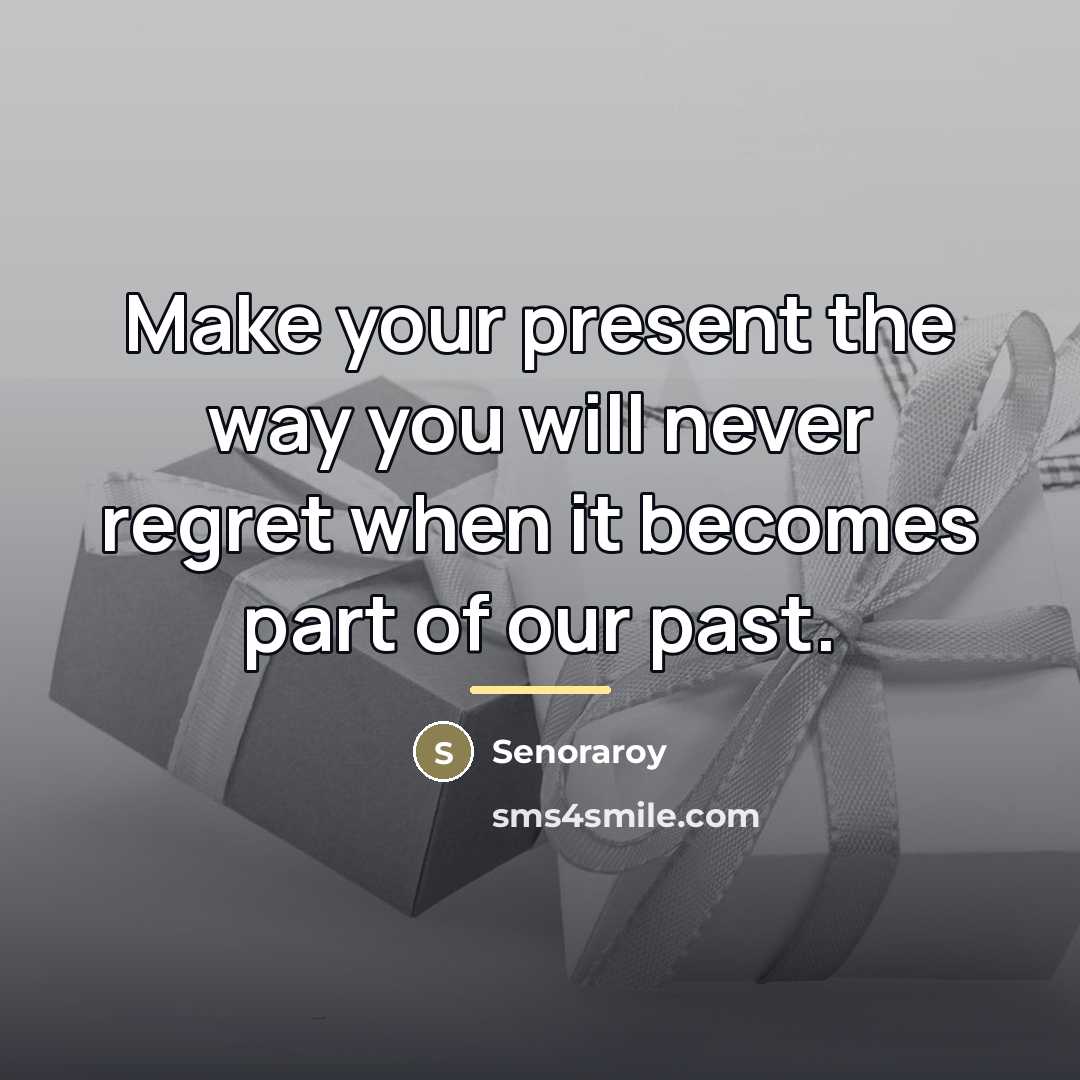 Make your present the way you will never regret when it becomes part of our past.

S Senoraroy

sms4smile.com